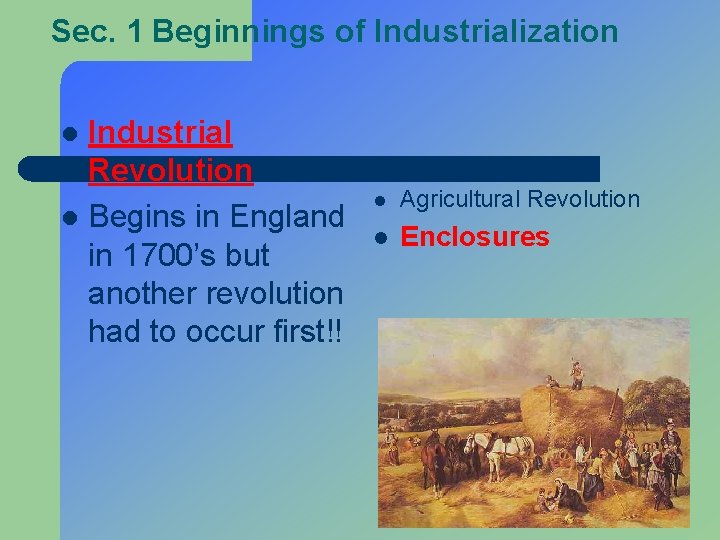 Sec. 1 Beginnings of Industrialization

- Industrial Revolution
- Begins in England in 1700's but another revolution had to occur first!!

- Agricultural Revolution
- Enclosures